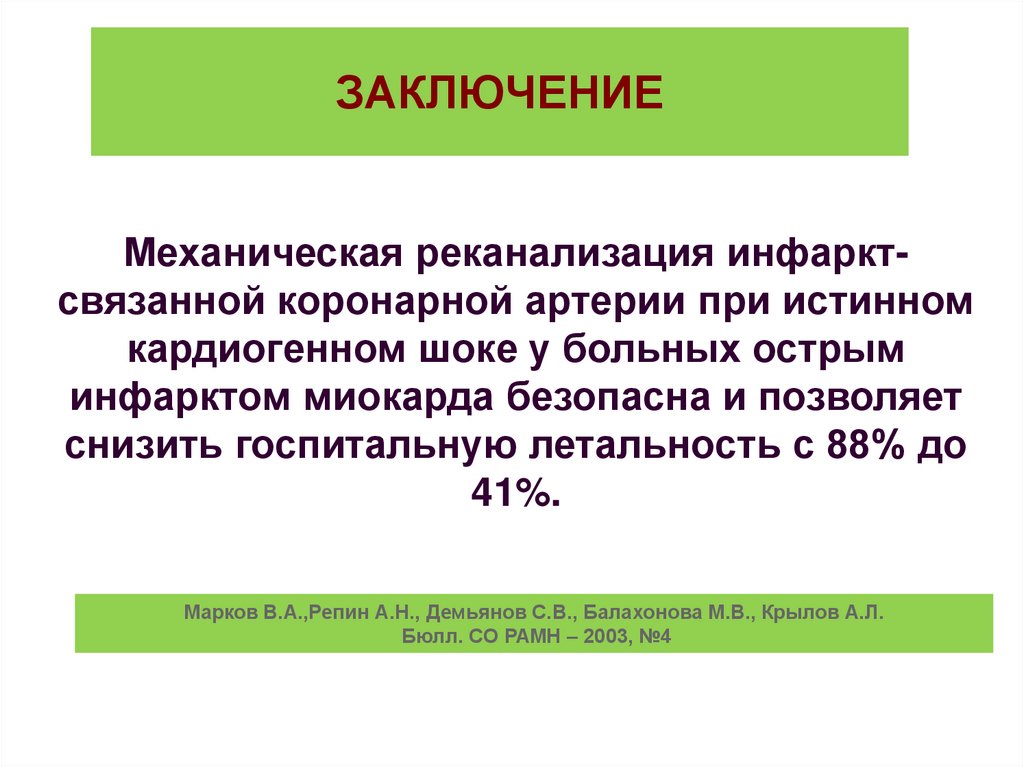 ЗАКЛЮЧЕНИЕ

Механическая реканализация инфаркт-связанной коронарной артерии при истинном кардиогенном шоке у больных острым инфарктом миокарда безопасна и позволяет снизить госпитальную летальность с 88% до 41%.

Марков В.А.,Репин А.Н., Демьянов С.В., Балахонова М.В., Крылов А.Л.
Бюлл. СО РАМН – 2003, №4